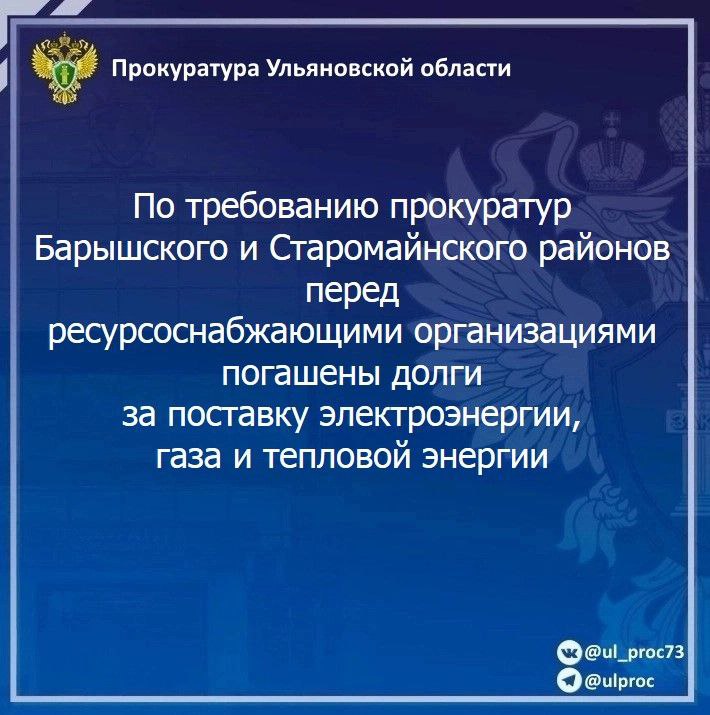 Прокуратура Ульяновской области

По требованию прокуратур Барышского и Старомайнского районов перед ресурсоснабжающими организациями погашены долги за поставку электроэнергии, газа и тепловой энергии

@ul_proc73
@ulproc